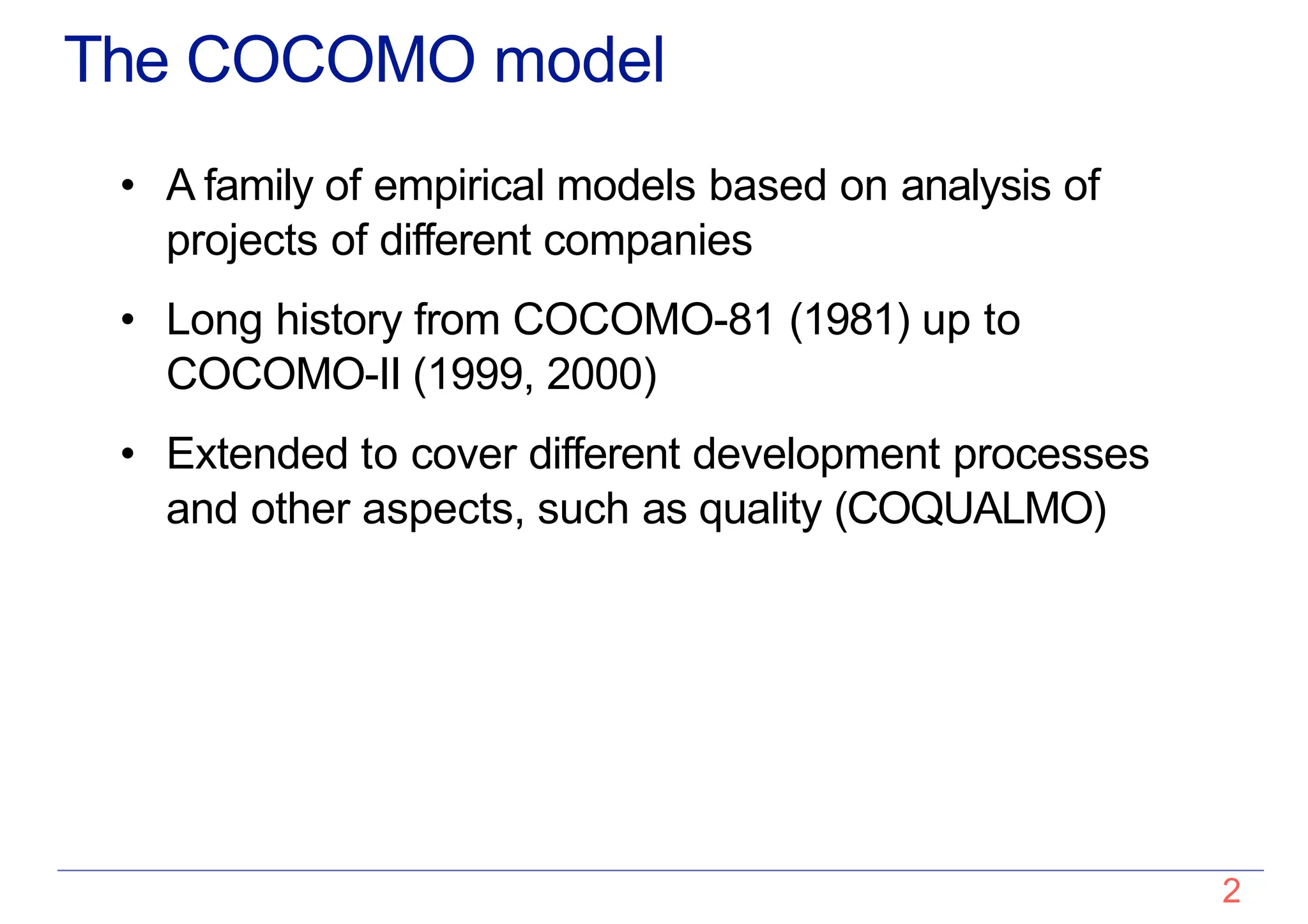 The COCOMO model

• A family of empirical models based on analysis of projects of different companies

• Long history from COCOMO-81 (1981) up to COCOMO-II (1999, 2000)

• Extended to cover different development processes and other aspects, such as quality (COQUALMO)

2